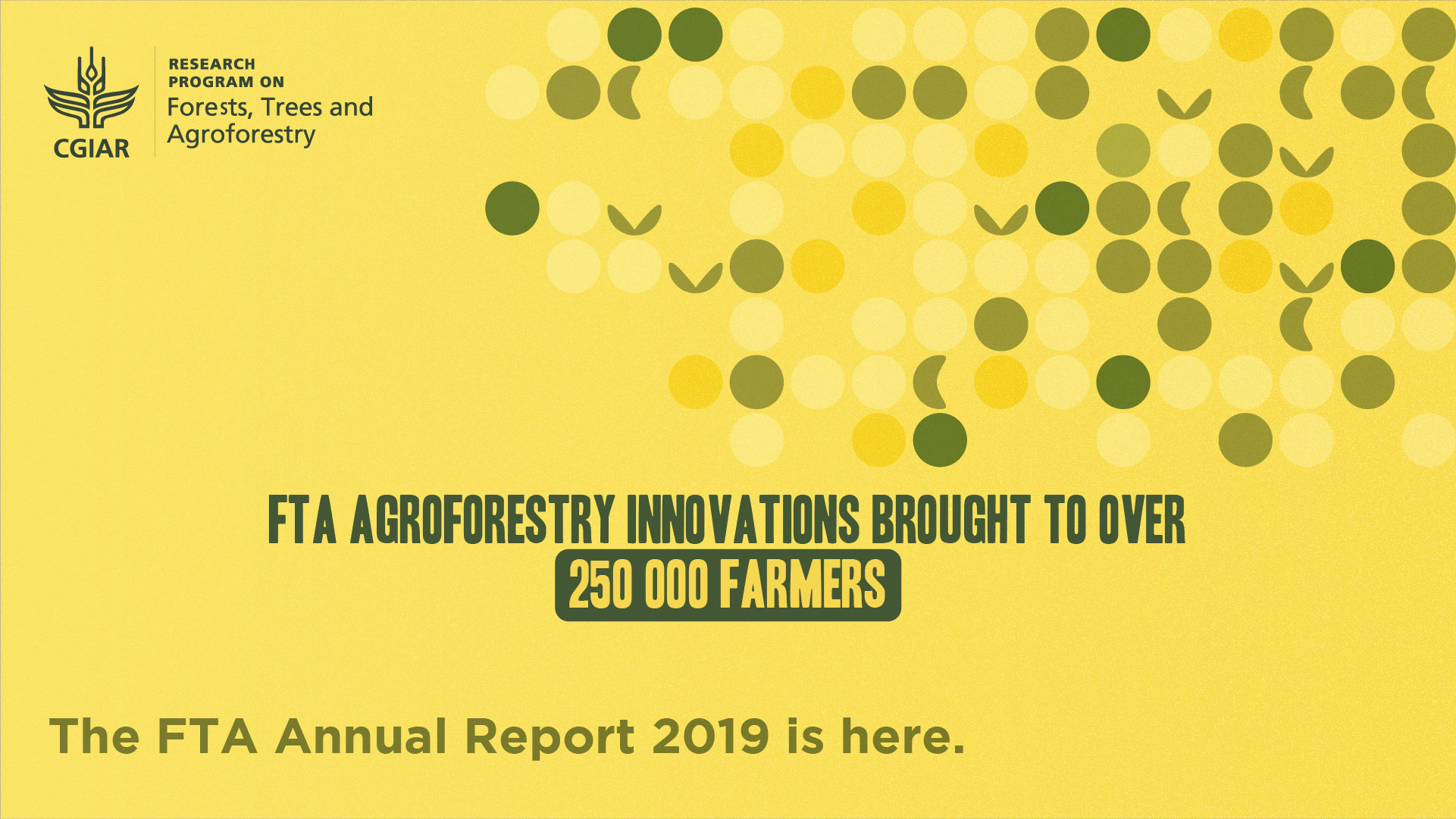 CGIAR

RESEARCH PROGRAM ON
Forests, Trees and Agroforestry

FTA AGROFORESTRY INNOVATIONS BROUGHT TO OVER
250 000 FARMERS

The FTA Annual Report 2019 is here.